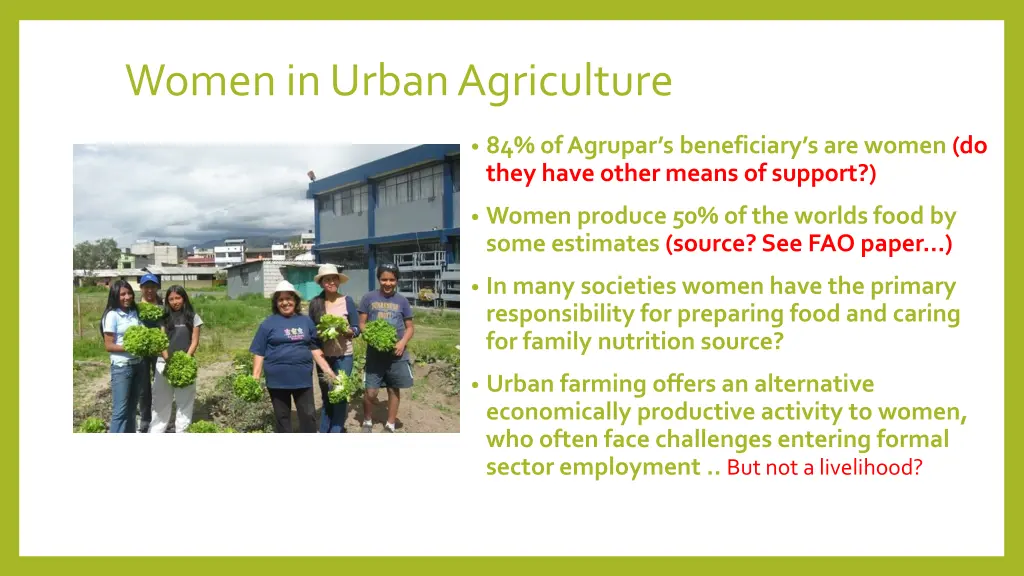 Women in Urban Agriculture

• 84% of Agrupar's beneficiary's are women (do they have other means of support?)

• Women produce 50% of the worlds food by some estimates (source? See FAO paper…)

• In many societies women have the primary responsibility for preparing food and caring for family nutrition source?

• Urban farming offers an alternative economically productive activity to women, who often face challenges entering formal sector employment .. But not a livelihood?